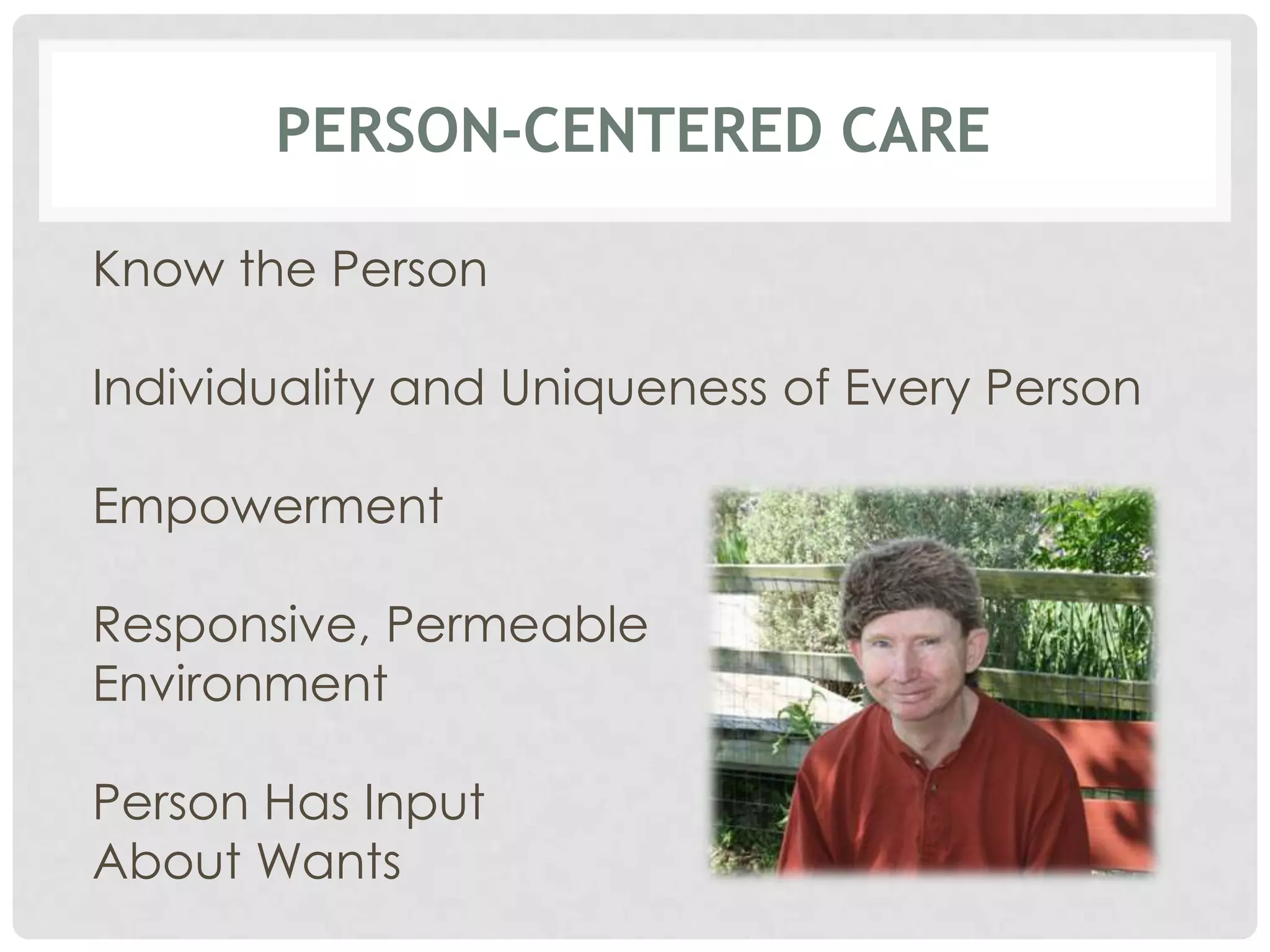 PERSON-CENTERED CARE

Know the Person

Individuality and Uniqueness of Every Person

Empowerment

Responsive, Permeable Environment

Person Has Input About Wants